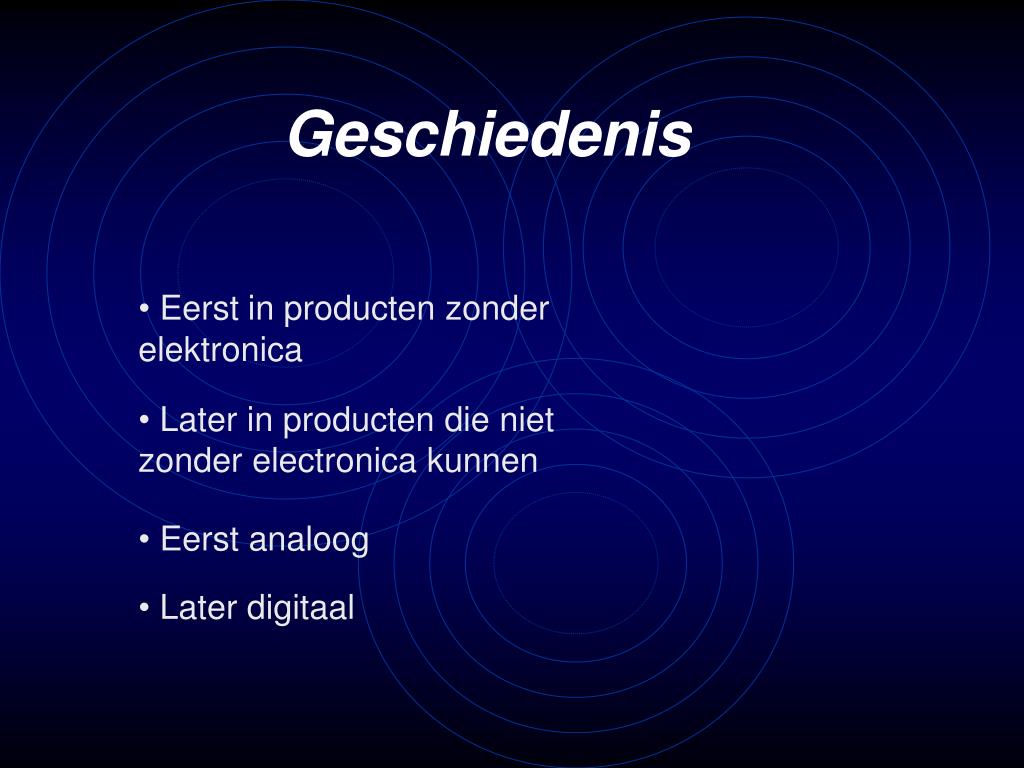 Geschiedenis

• Eerst in producten zonder elektronica

• Later in producten die niet zonder electronica kunnen

• Eerst analoog

• Later digitaal